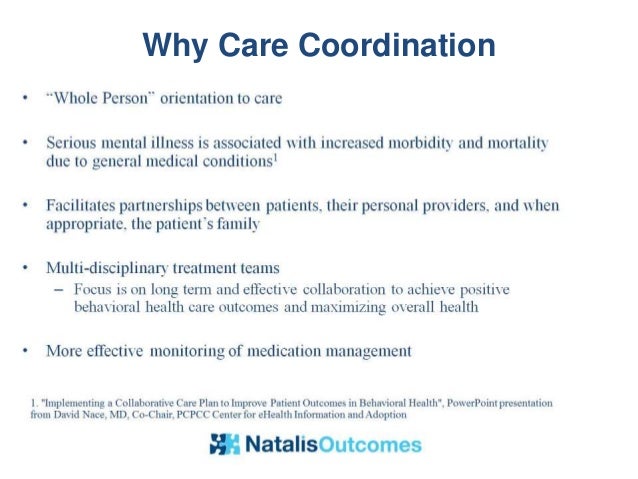 Why Care Coordination

• "Whole Person" orientation to care

• Serious mental illness is associated with increased morbidity and mortality due to general medical conditions$^1$

• Facilitates partnerships between patients, their personal providers, and when appropriate, the patient's family

• Multi-disciplinary treatment teams
– Focus is on long term and effective collaboration to achieve positive behavioral health care outcomes and maximizing overall health

• More effective monitoring of medication management

1. "Implementing a Collaborative Care Plan to Improve Patient Outcomes in Behavioral Health", PowerPoint presentation from David Nace, MD, Co-Chair, PCPCC Center for eHealth Information and Adoption

NatalisOutcomes